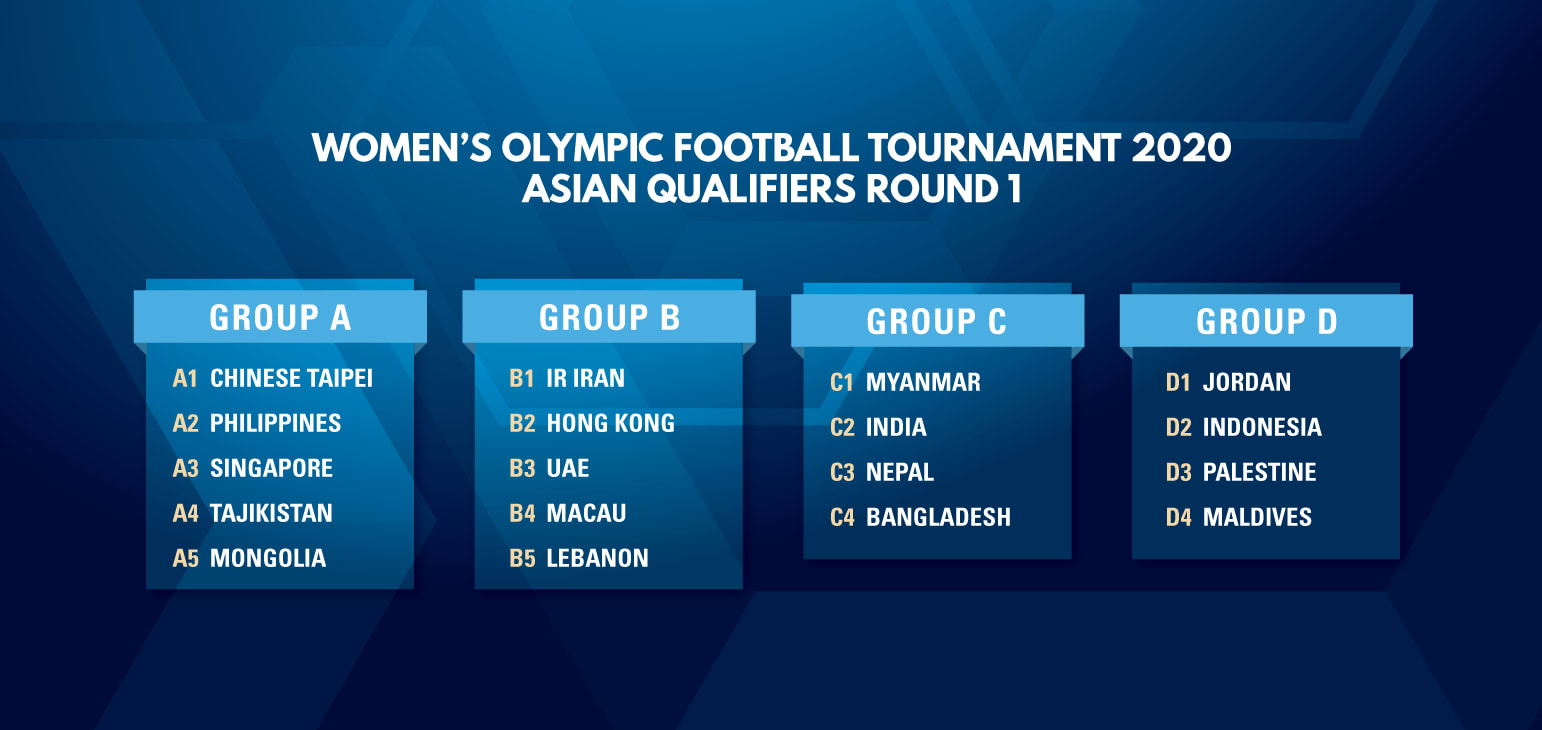 WOMEN'S OLYMPIC FOOTBALL TOURNAMENT 2020
ASIAN QUALIFIERS ROUND 1

GROUP A
A1 CHINESE TAIPEI
A2 PHILIPPINES
A3 SINGAPORE
A4 TAJIKISTAN
A5 MONGOLIA

GROUP B
B1 IR IRAN
B2 HONG KONG
B3 UAE
B4 MACAU
B5 LEBANON

GROUP C
C1 MYANMAR
C2 INDIA
C3 NEPAL
C4 BANGLADESH

GROUP D
D1 JORDAN
D2 INDONESIA
D3 PALESTINE
D4 MALDIVES